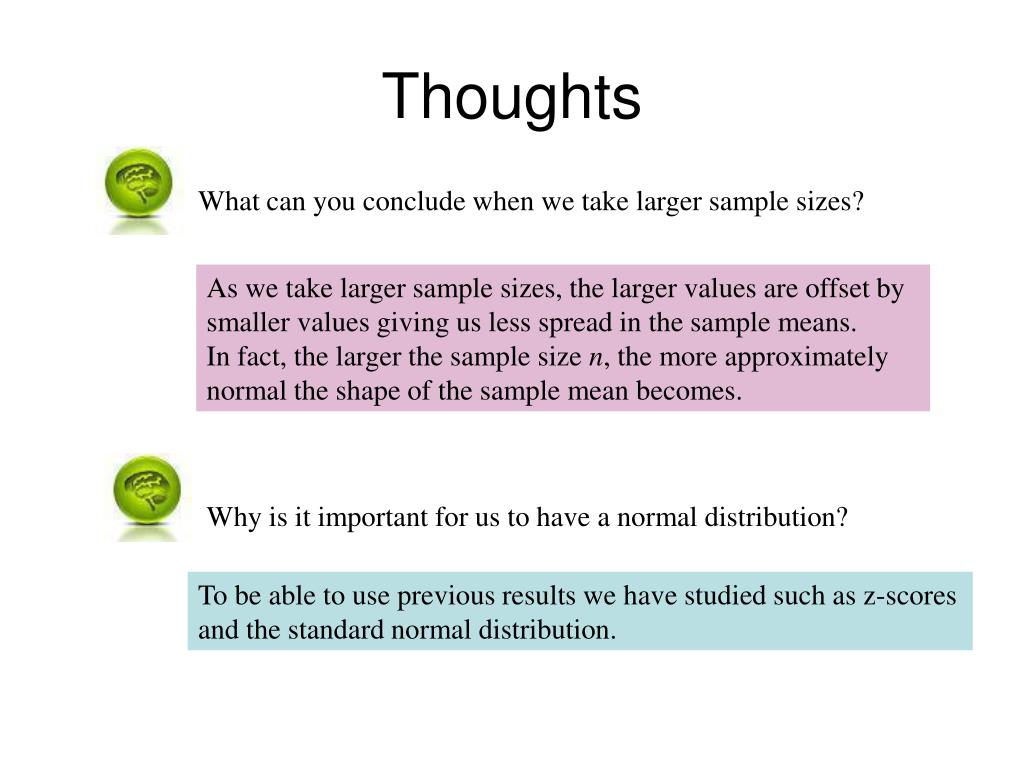 Thoughts

What can you conclude when we take larger sample sizes?

As we take larger sample sizes, the larger values are offset by smaller values giving us less spread in the sample means.
In fact, the larger the sample size $n$, the more approximately normal the shape of the sample mean becomes.

Why is it important for us to have a normal distribution?

To be able to use previous results we have studied such as z-scores and the standard normal distribution.